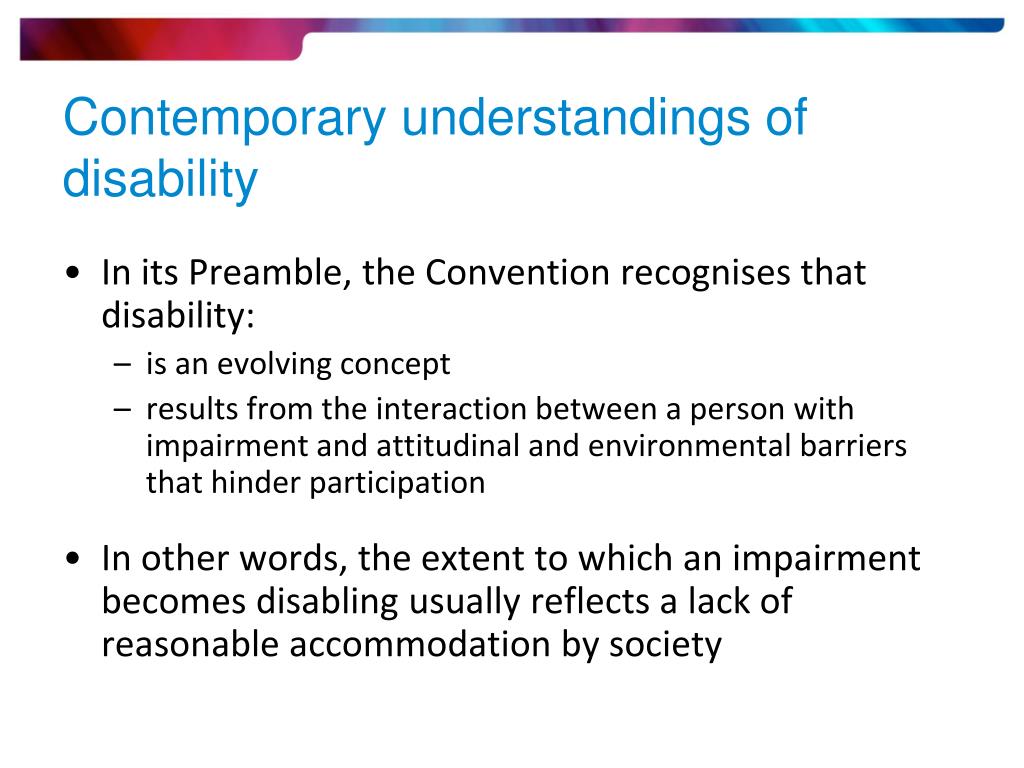 Contemporary understandings of disability

• In its Preamble, the Convention recognises that disability:
 – is an evolving concept
 – results from the interaction between a person with impairment and attitudinal and environmental barriers that hinder participation

• In other words, the extent to which an impairment becomes disabling usually reflects a lack of reasonable accommodation by society